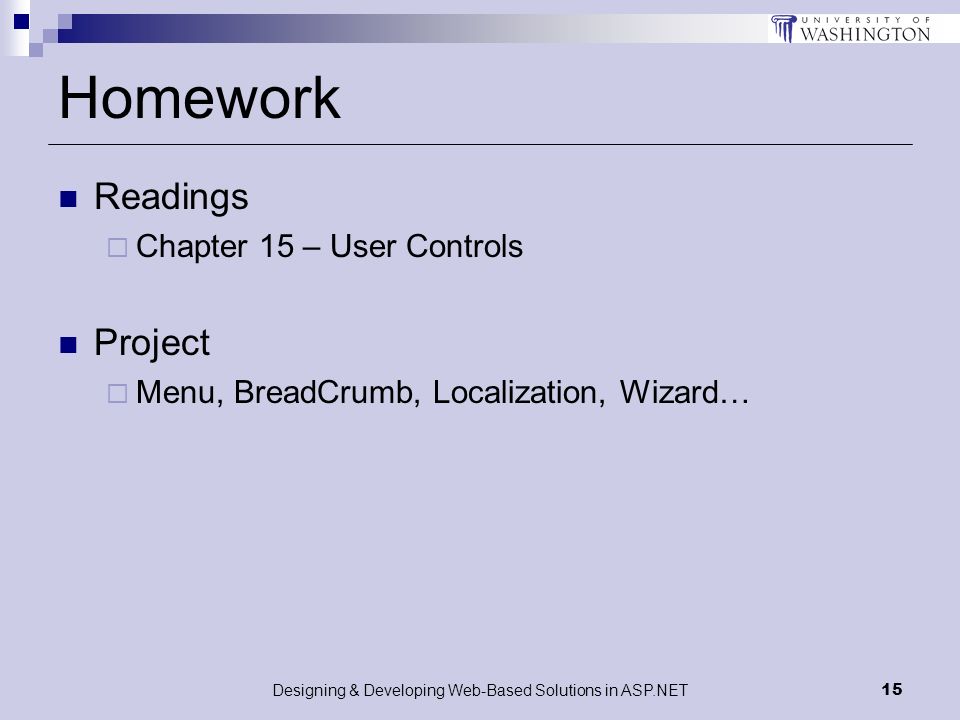 UNIVERSITY OF WASHINGTON

Homework

Readings

Chapter 15 – User Controls

Project

Menu, BreadCrumb, Localization, Wizard…

Designing & Developing Web-Based Solutions in ASP.NET

15